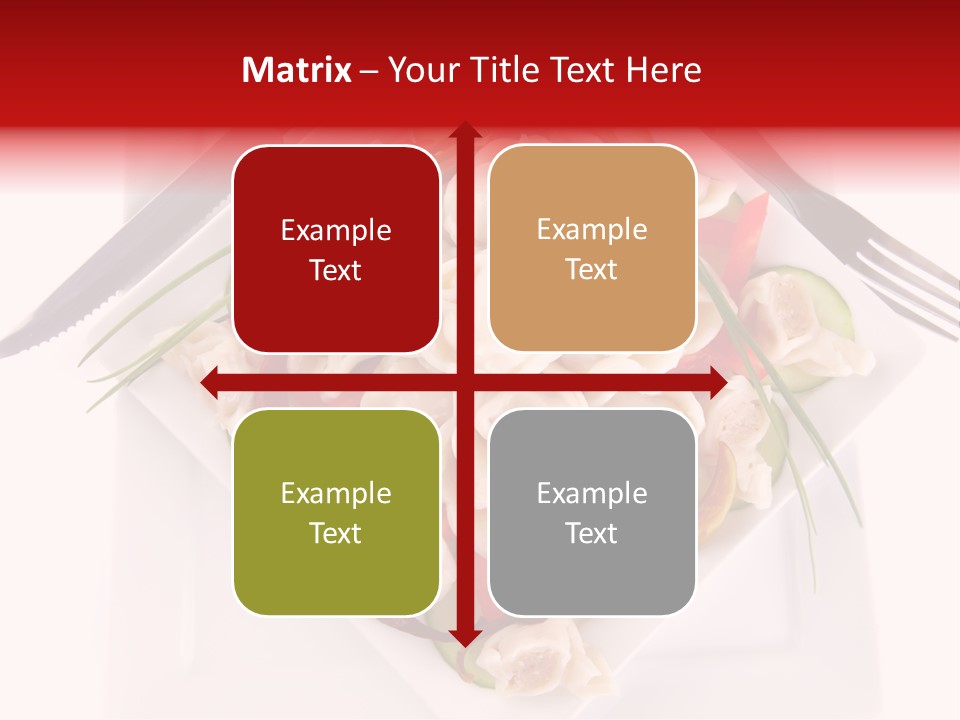 Matrix – Your Title Text Here

Example Text

Example Text

Example Text

Example Text